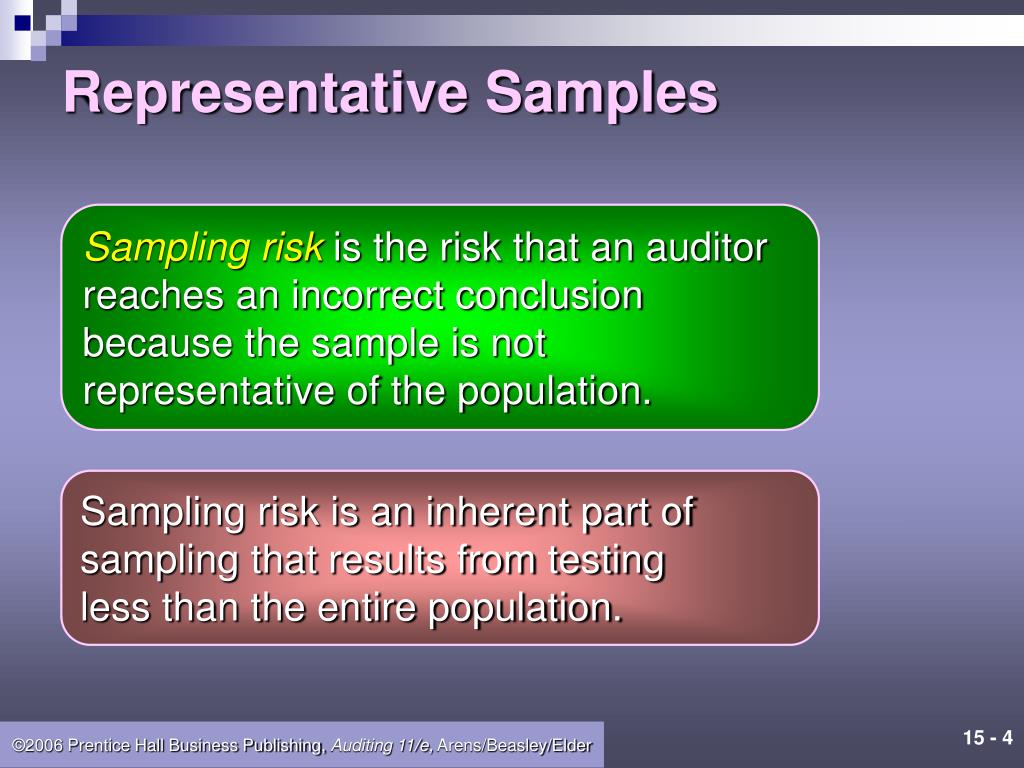 Representative Samples

Sampling risk is the risk that an auditor reaches an incorrect conclusion because the sample is not representative of the population.

Sampling risk is an inherent part of sampling that results from testing less than the entire population.

©2006 Prentice Hall Business Publishing, Auditing 11/e, Arens/Beasley/Elder

15 - 4